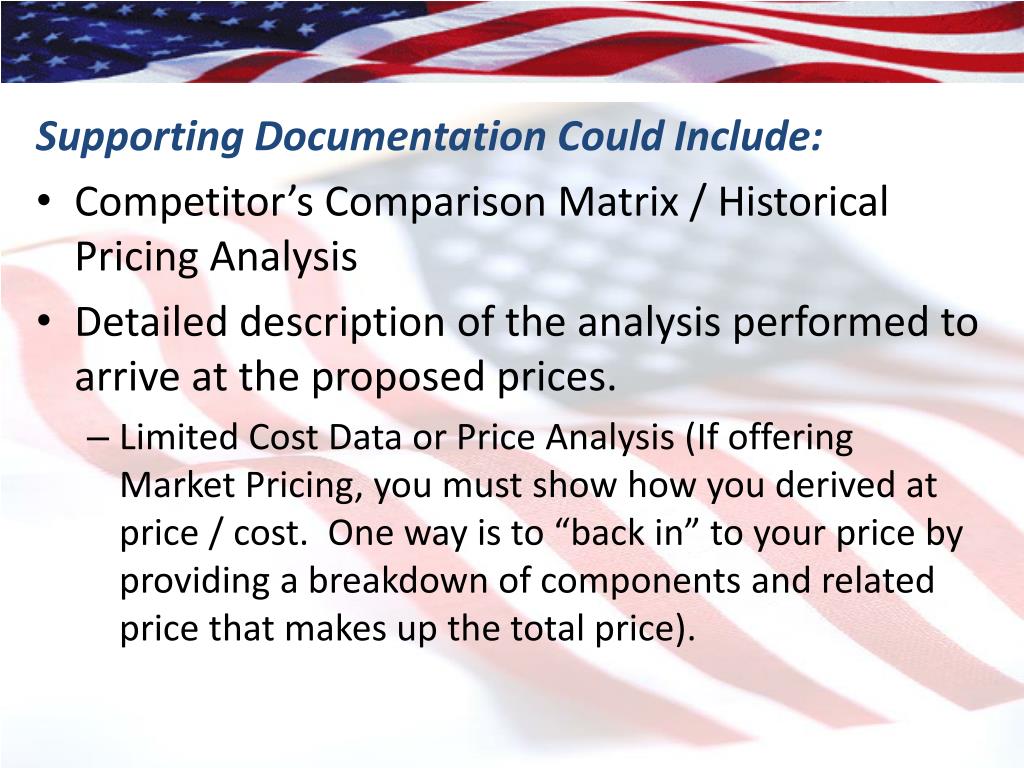 Supporting Documentation Could Include:

• Competitor’s Comparison Matrix / Historical Pricing Analysis

• Detailed description of the analysis performed to arrive at the proposed prices.

– Limited Cost Data or Price Analysis (If offering Market Pricing, you must show how you derived at price / cost. One way is to “back in” to your price by providing a breakdown of components and related price that makes up the total price).